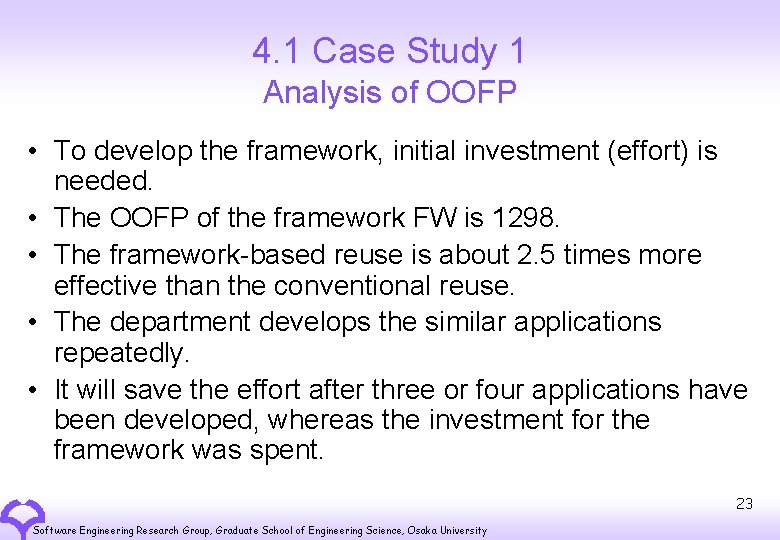 4.1 Case Study 1
Analysis of OOFP

• To develop the framework, initial investment (effort) is needed.
• The OOFP of the framework FW is 1298.
• The framework-based reuse is about 2.5 times more effective than the conventional reuse.
• The department develops the similar applications repeatedly.
• It will save the effort after three or four applications have been developed, whereas the investment for the framework was spent.

23

Software Engineering Research Group, Graduate School of Engineering Science, Osaka University